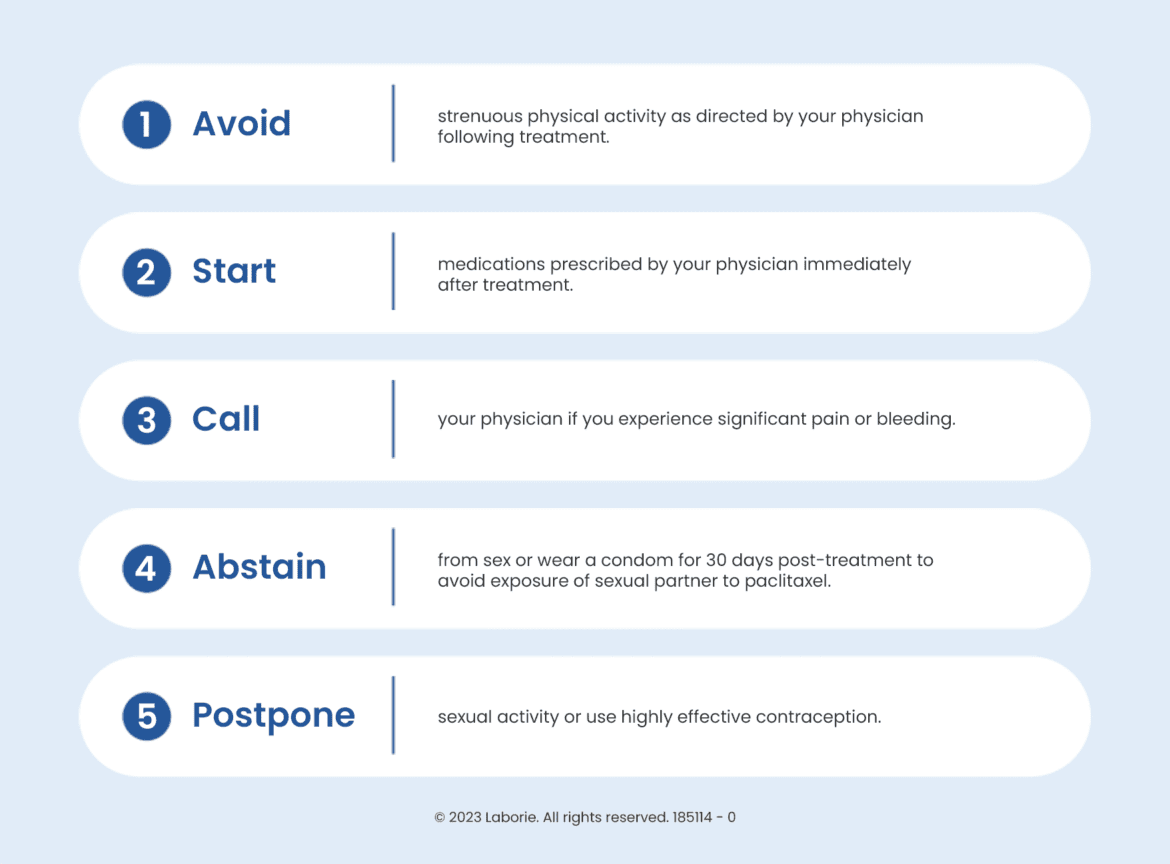 1 Avoid

strenuous physical activity as directed by your physician following treatment.

2 Start

medications prescribed by your physician immediately after treatment.

3 Call

your physician if you experience significant pain or bleeding.

4 Abstain

from sex or wear a condom for 30 days post-treatment to avoid exposure of sexual partner to paclitaxel.

5 Postpone

sexual activity or use highly effective contraception.

© 2023 Laborie. All rights reserved. 185114 - 0